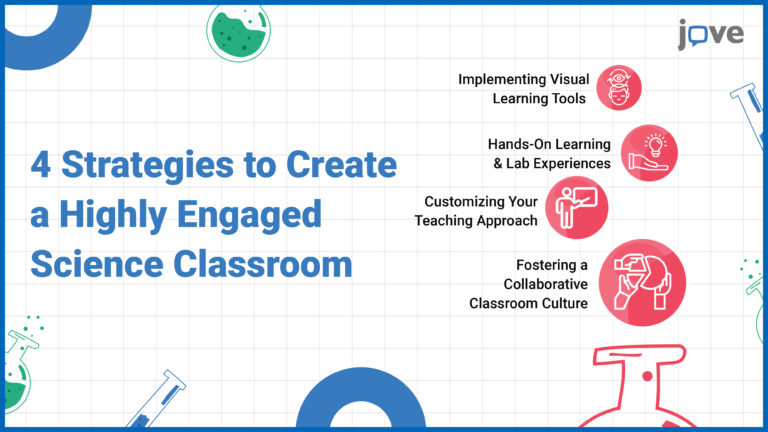 jove

4 Strategies to Create a Highly Engaged Science Classroom

Implementing Visual Learning Tools

Hands-On Learning & Lab Experiences

Customizing Your Teaching Approach

Fostering a Collaborative Classroom Culture